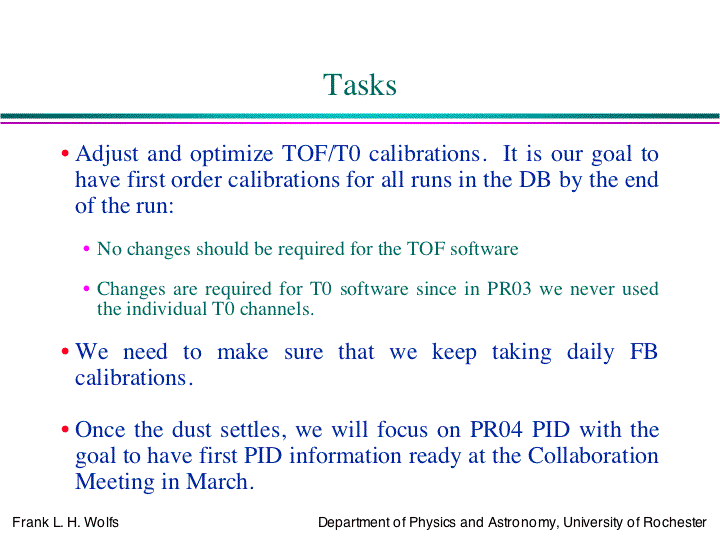 Tasks

• Adjust and optimize TOF/T0 calibrations. It is our goal to have first order calibrations for all runs in the DB by the end of the run:

• No changes should be required for the TOF software

• Changes are required for T0 software since in PR03 we never used the individual T0 channels.

• We need to make sure that we keep taking daily FB calibrations.

• Once the dust settles, we will focus on PR04 PID with the goal to have first PID information ready at the Collaboration Meeting in March.

Frank L. H. Wolfs

Department of Physics and Astronomy, University of Rochester